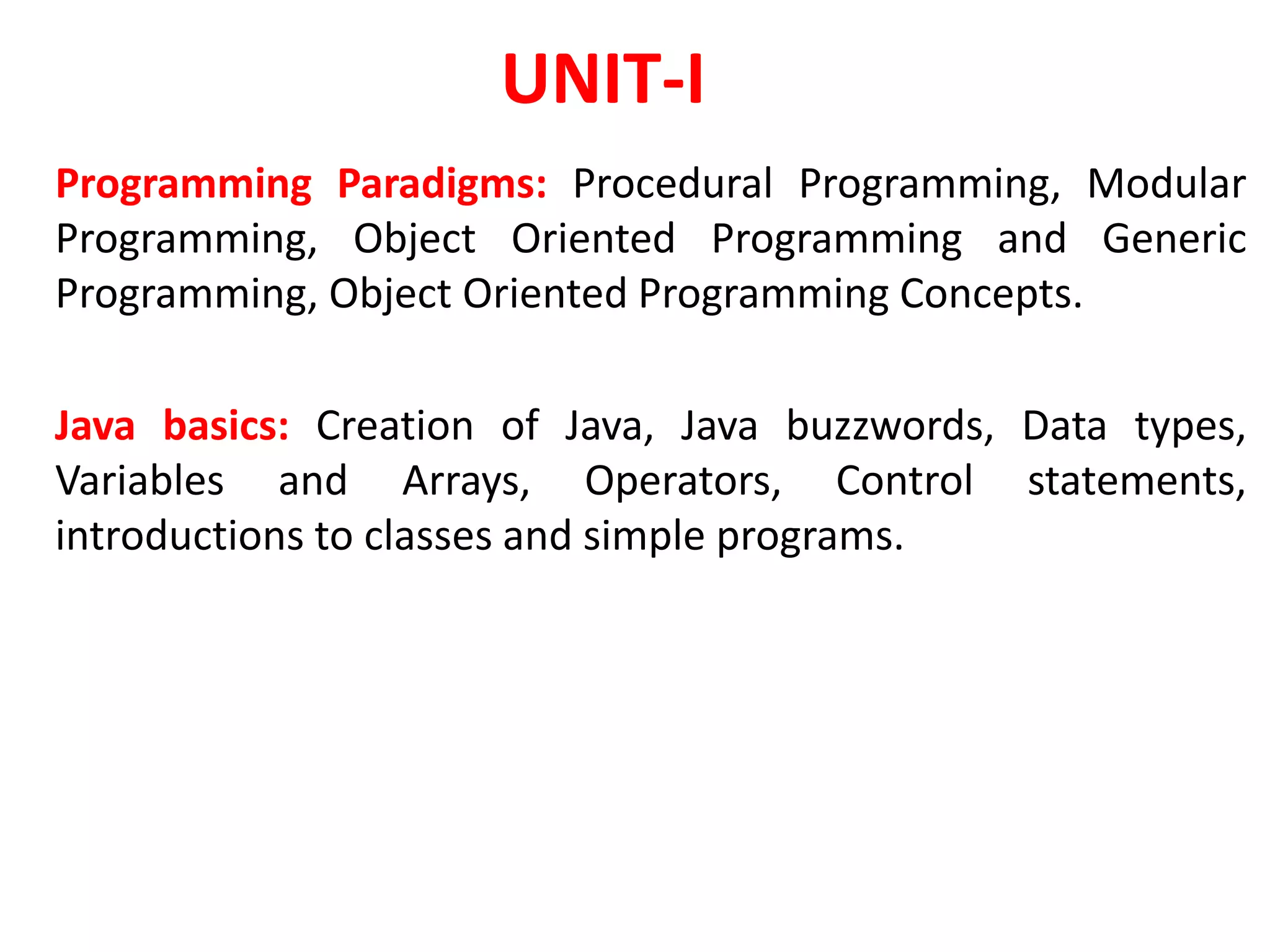 UNIT-I

Programming Paradigms: Procedural Programming, Modular Programming, Object Oriented Programming and Generic Programming, Object Oriented Programming Concepts.

Java basics: Creation of Java, Java buzzwords, Data types, Variables and Arrays, Operators, Control statements, introductions to classes and simple programs.